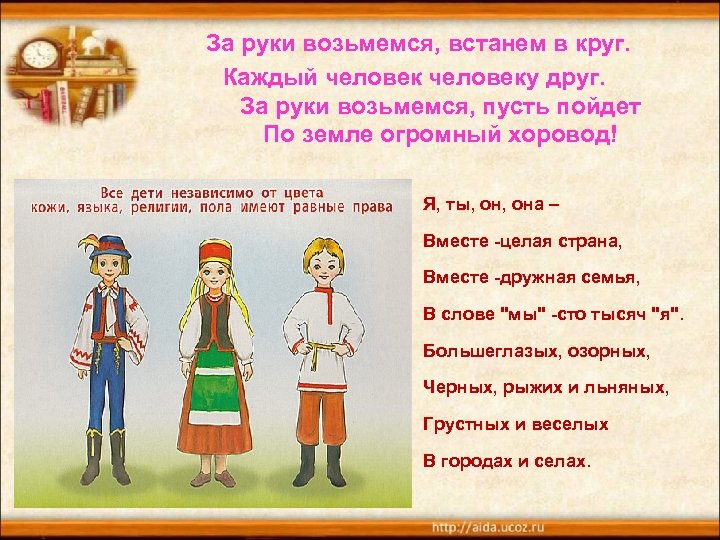 За руки возьмемся, встанем в круг.
Каждый человек человеку друг.
За руки возьмемся, пусть пойдет
По земле огромный хоровод!

Все дети независимо от цвета кожи, языка, религии, пола имеют равные права

Я, ты, он, она –
Вместе -целая страна,
Вместе -дружная семья,
В слове "мы" -сто тысяч "я".
Большеглазых, озорных,
Черных, рыжих и льняных,
Грустных и веселых
В городах и селах.

http://aida.ucoz.ru